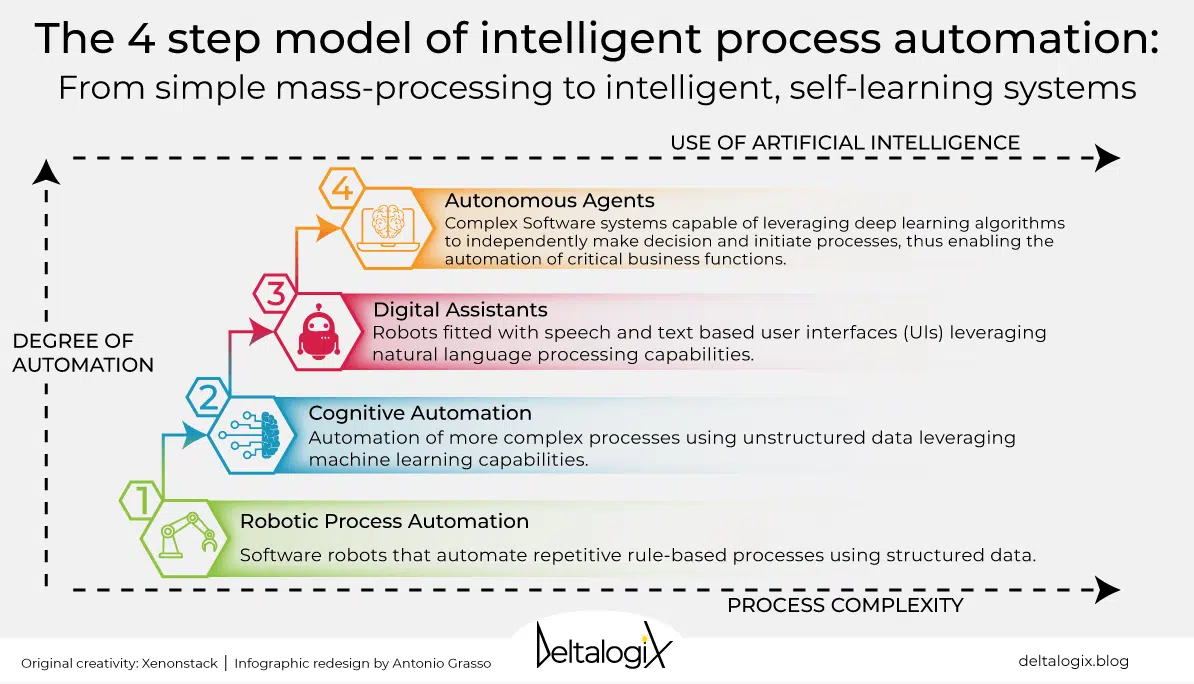 The 4 step model of intelligent process automation:
From simple mass-processing to intelligent, self-learning systems

USE OF ARTIFICIAL INTELLIGENCE

DEGREE OF AUTOMATION

4
Autonomous Agents
Complex Software systems capable of leveraging deep learning algorithms to independently make decision and initiate processes, thus enabling the automation of critical business functions.

3
Digital Assistants
Robots fitted with speech and text based user interfaces (UIs) leveraging natural language processing capabilities.

2
Cognitive Automation
Automation of more complex processes using unstructured data leveraging machine learning capabilities.

1
Robotic Process Automation
Software robots that automate repetitive rule-based processes using structured data.

PROCESS COMPLEXITY

Original creativity: Xenonstack | Infographic redesign by Antonio Grasso

DeltalogiX

deltalogix.blog